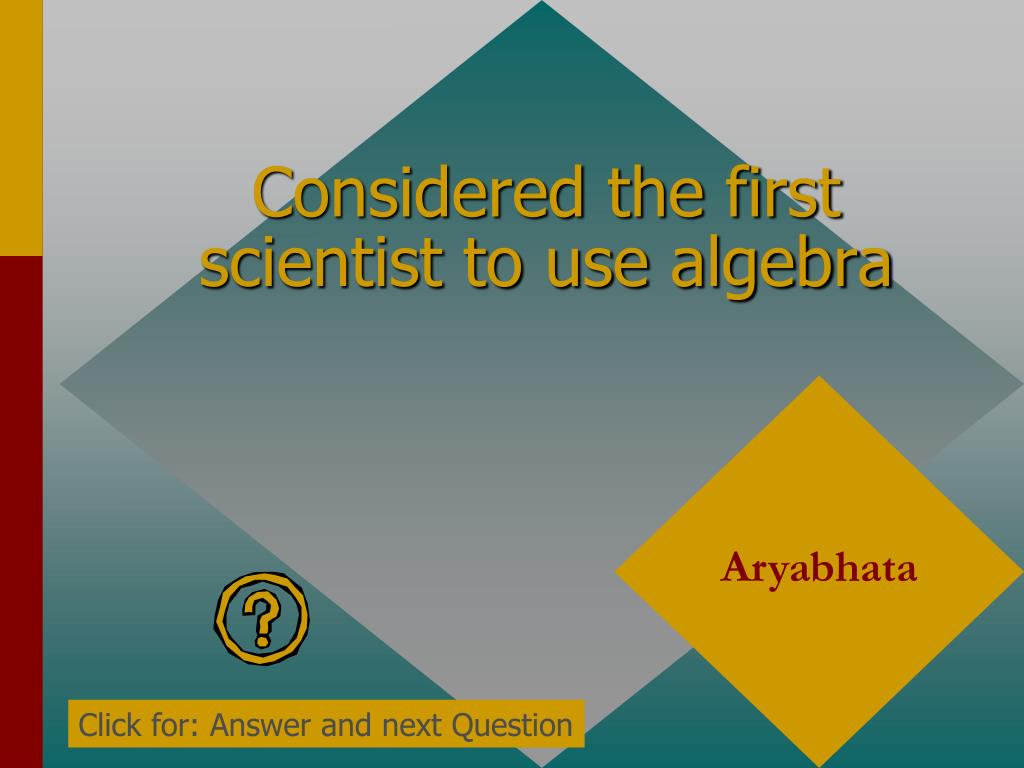 Considered the first scientist to use algebra

Aryabhata

?

Click for: Answer and next Question